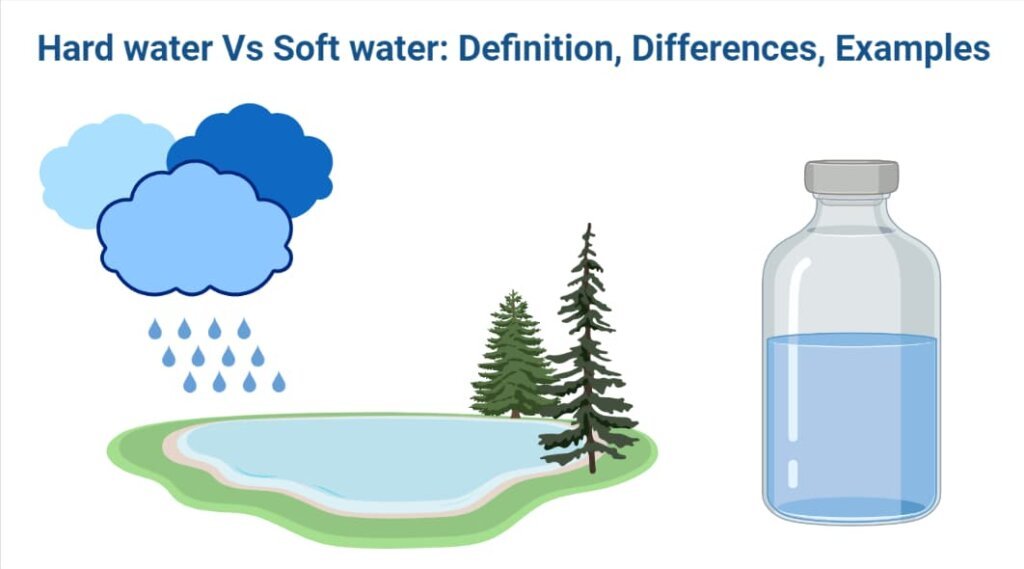 Hard water Vs Soft water: Definition, Differences, Examples